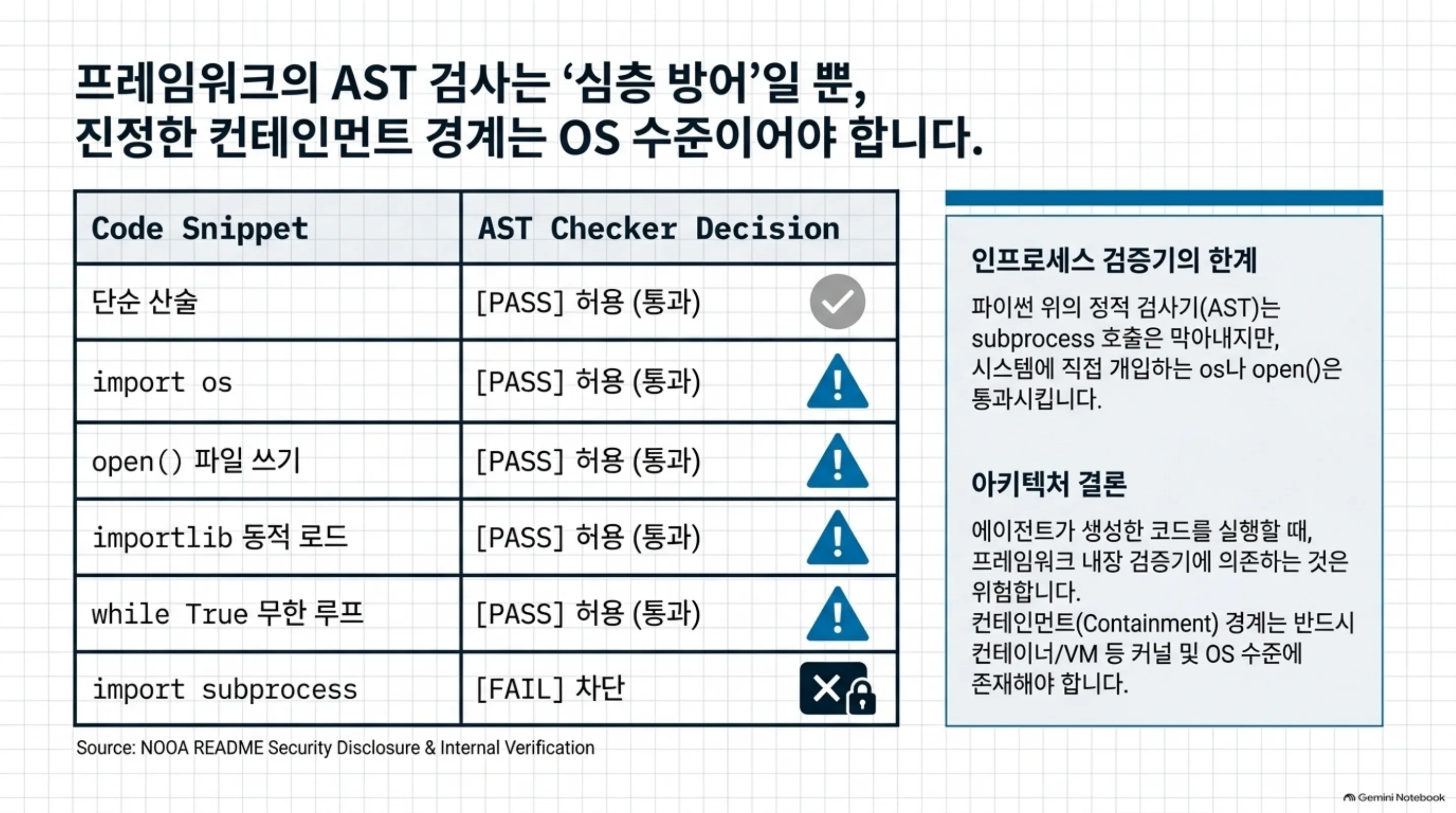 프레임워크의 AST 검사는 ‘심층 방어’일 뿐, 진정한 컨테인먼트 경계는 OS 수준이어야 합니다.

| Code Snippet | AST Checker Decision |
|---|---|
| 단순 산술 | [PASS] 허용 (통과) |
| import os | [PASS] 허용 (통과) |
| open() 파일 쓰기 | [PASS] 허용 (통과) |
| importlib 동적 로드 | [PASS] 허용 (통과) |
| while True 무한 루프 | [PASS] 허용 (통과) |
| import subprocess | [FAIL] 차단 |

Source: NOOA README Security Disclosure & Internal Verification

인프로세스 검증기의 한계

파이썬 위의 정적 검사기(AST)는 subprocess 호출은 막아내지만, 시스템에 직접 개입하는 os나 open()은 통과시킵니다.

아키텍처 결론

에이전트가 생성한 코드를 실행할 때, 프레임워크 내장 검증기에 의존하는 것은 위험합니다.
컨테인먼트(Containment) 경계는 반드시 컨테이너/VM 등 커널 및 OS 수준에 존재해야 합니다.

Gemini Notebook